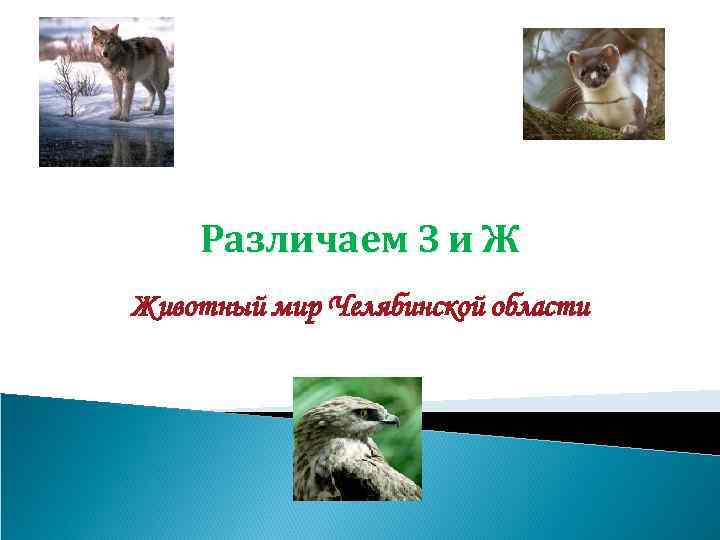 Различаем З и Ж

Животный мир Челябинской области